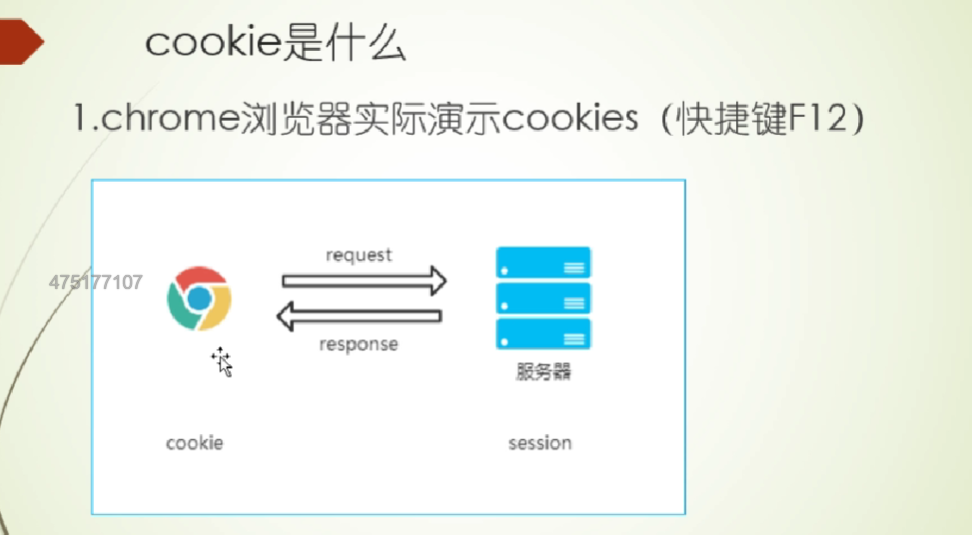 cookie是什么

1.chrome浏览器实际演示cookies（快捷键F12）

475177107

request

response

服务器

cookie

session